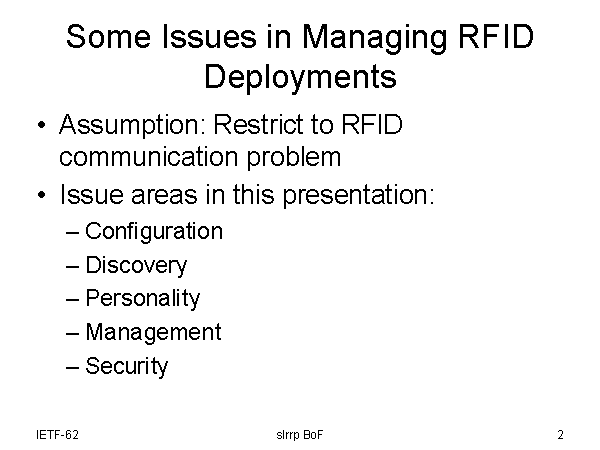 Some Issues in Managing RFID Deployments

• Assumption: Restrict to RFID communication problem
• Issue areas in this presentation:
– Configuration
– Discovery
– Personality
– Management
– Security

IETF-62

slrrp BoF

2